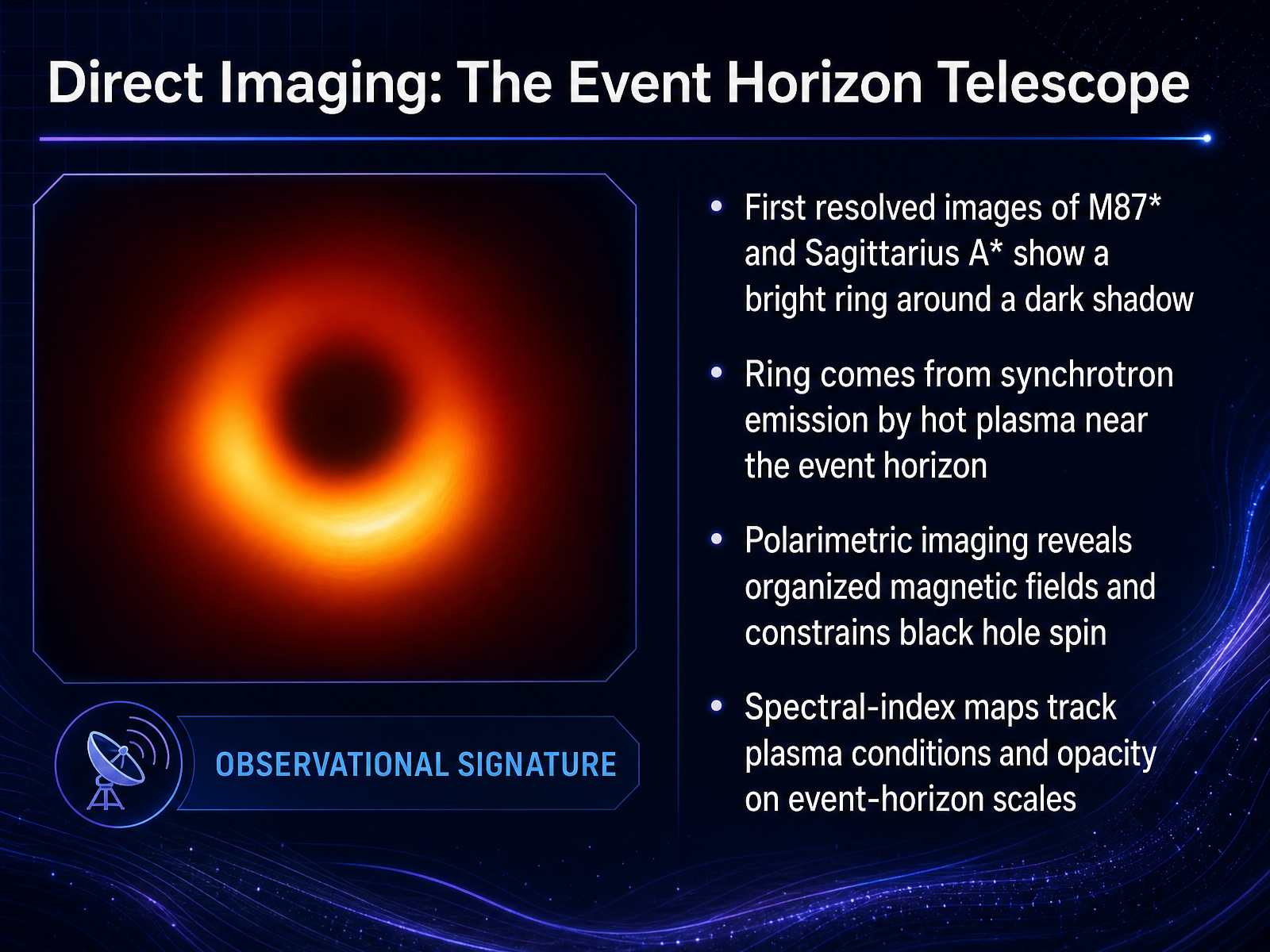 Direct Imaging: The Event Horizon Telescope

OBSERVATIONAL SIGNATURE

• First resolved images of M87* and Sagittarius A* show a bright ring around a dark shadow

• Ring comes from synchrotron emission by hot plasma near the event horizon

• Polarimetric imaging reveals organized magnetic fields and constrains black hole spin

• Spectral-index maps track plasma conditions and opacity on event-horizon scales